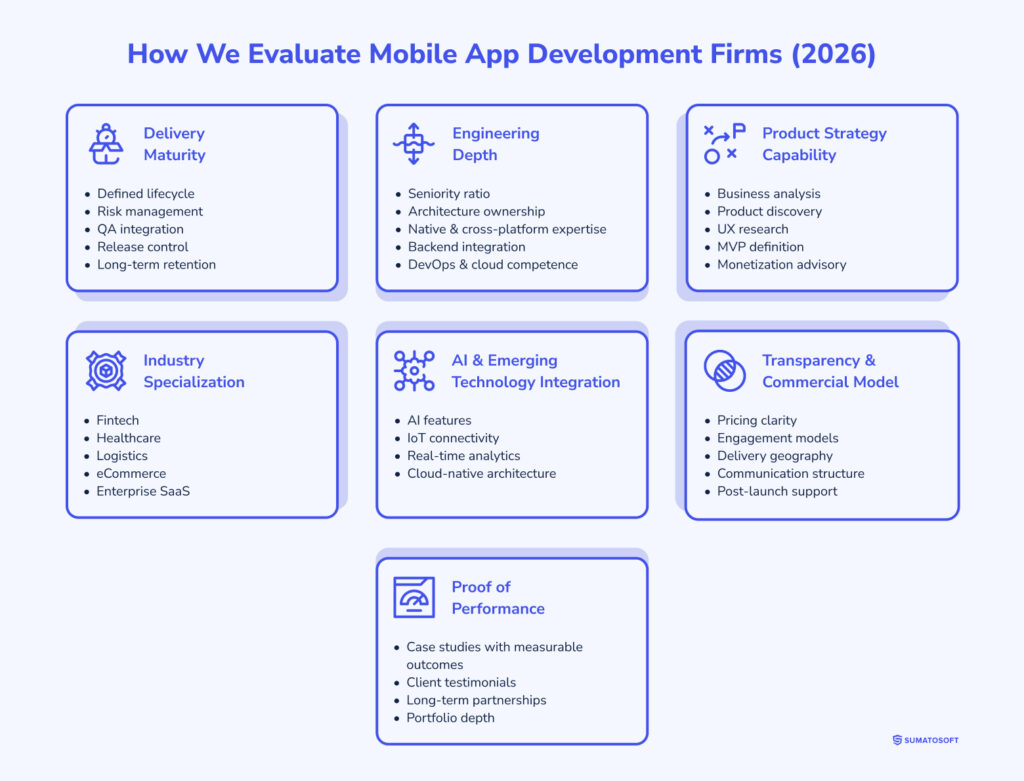 How We Evaluate Mobile App Development Firms (2026)

Delivery Maturity

- Defined lifecycle
- Risk management
- QA integration
- Release control
- Long-term retention

Engineering Depth

- Seniority ratio
- Architecture ownership
- Native & cross-platform expertise
- Backend integration
- DevOps & cloud competence

Product Strategy Capability

- Business analysis
- Product discovery
- UX research
- MVP definition
- Monetization advisory

Industry Specialization

- Fintech
- Healthcare
- Logistics
- eCommerce
- Enterprise SaaS

AI & Emerging Technology Integration

- AI features
- IoT connectivity
- Real-time analytics
- Cloud-native architecture

Transparency & Commercial Model

- Pricing clarity
- Engagement models
- Delivery geography
- Communication structure
- Post-launch support

Proof of Performance

- Case studies with measurable outcomes
- Client testimonials
- Long-term partnerships
- Portfolio depth

SUMATOSOFT